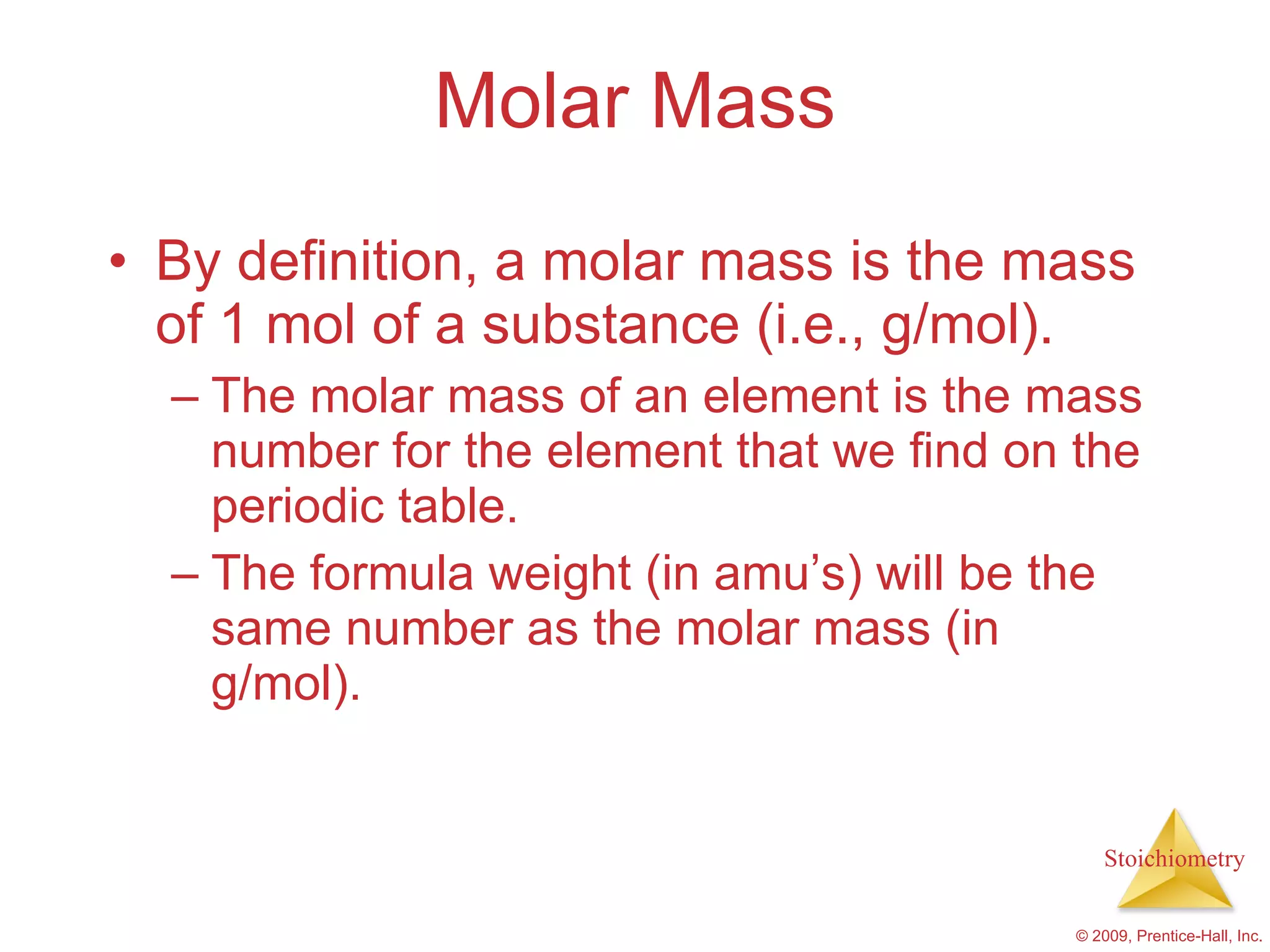 Molar Mass

• By definition, a molar mass is the mass of 1 mol of a substance (i.e., g/mol).

– The molar mass of an element is the mass number for the element that we find on the periodic table.

– The formula weight (in amu’s) will be the same number as the molar mass (in g/mol).

Stoichiometry

© 2009, Prentice-Hall, Inc.